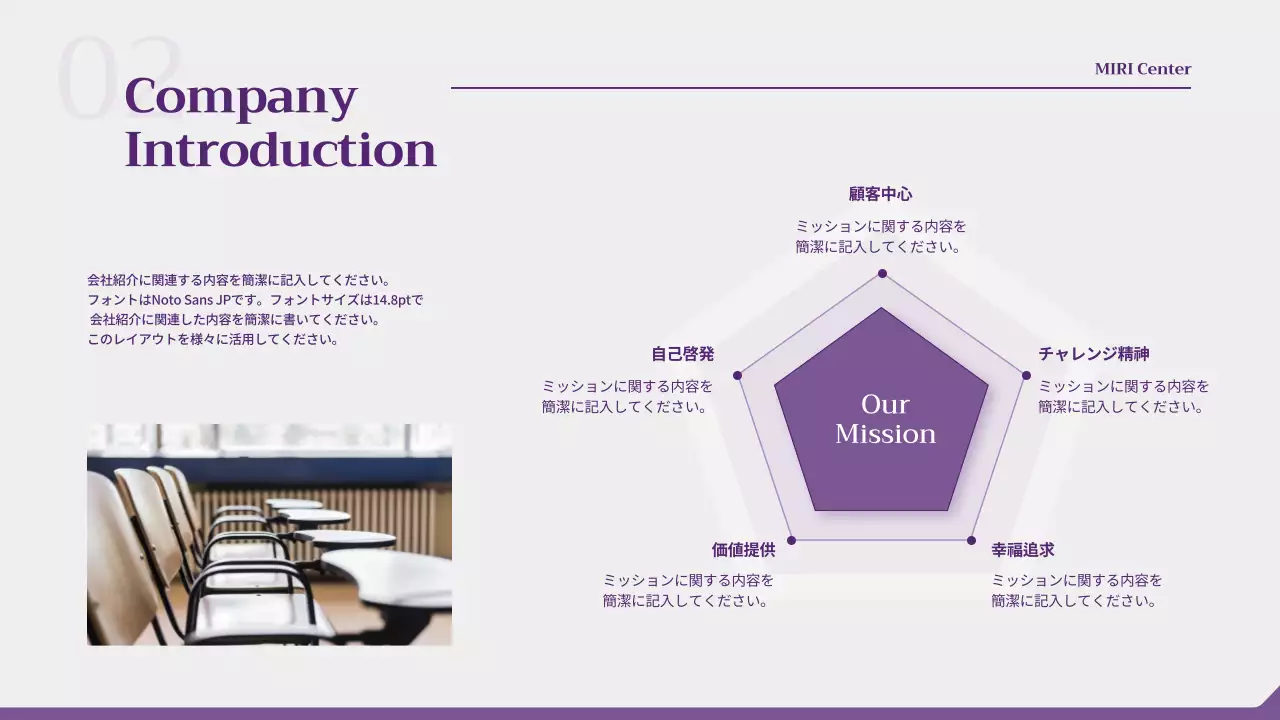 02

Company Introduction

MIRI Center

会社紹介に関連する内容を簡潔に記入してください。
フォントはNoto Sans JPです。フォントサイズは14.8ptで
会社紹介に関連した内容を簡潔に書いてください。
このレイアウトを様々に活用してください。

顧客中心

ミッションに関する内容を
簡潔に記入してください。

自己啓発

ミッションに関する内容を
簡潔に記入してください。

チャレンジ精神

ミッションに関する内容を
簡潔に記入してください。

Our Mission

価値提供

ミッションに関する内容を
簡潔に記入してください。

幸福追求

ミッションに関する内容を
簡潔に記入してください。